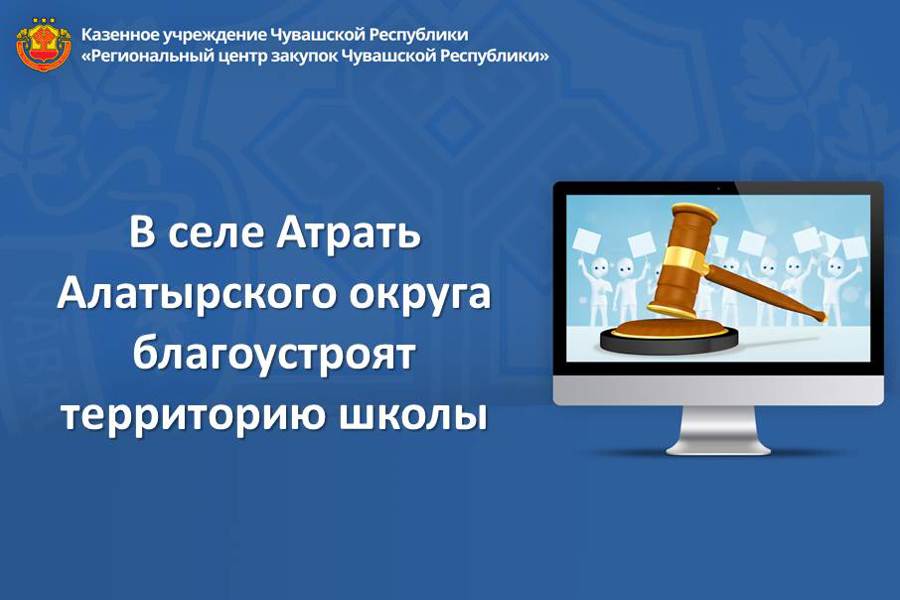 Казенное учреждение Чувашской Республики
«Региональный центр закупок Чувашской Республики»

В селе Атрать Алатырского округа благоустроят территорию школы